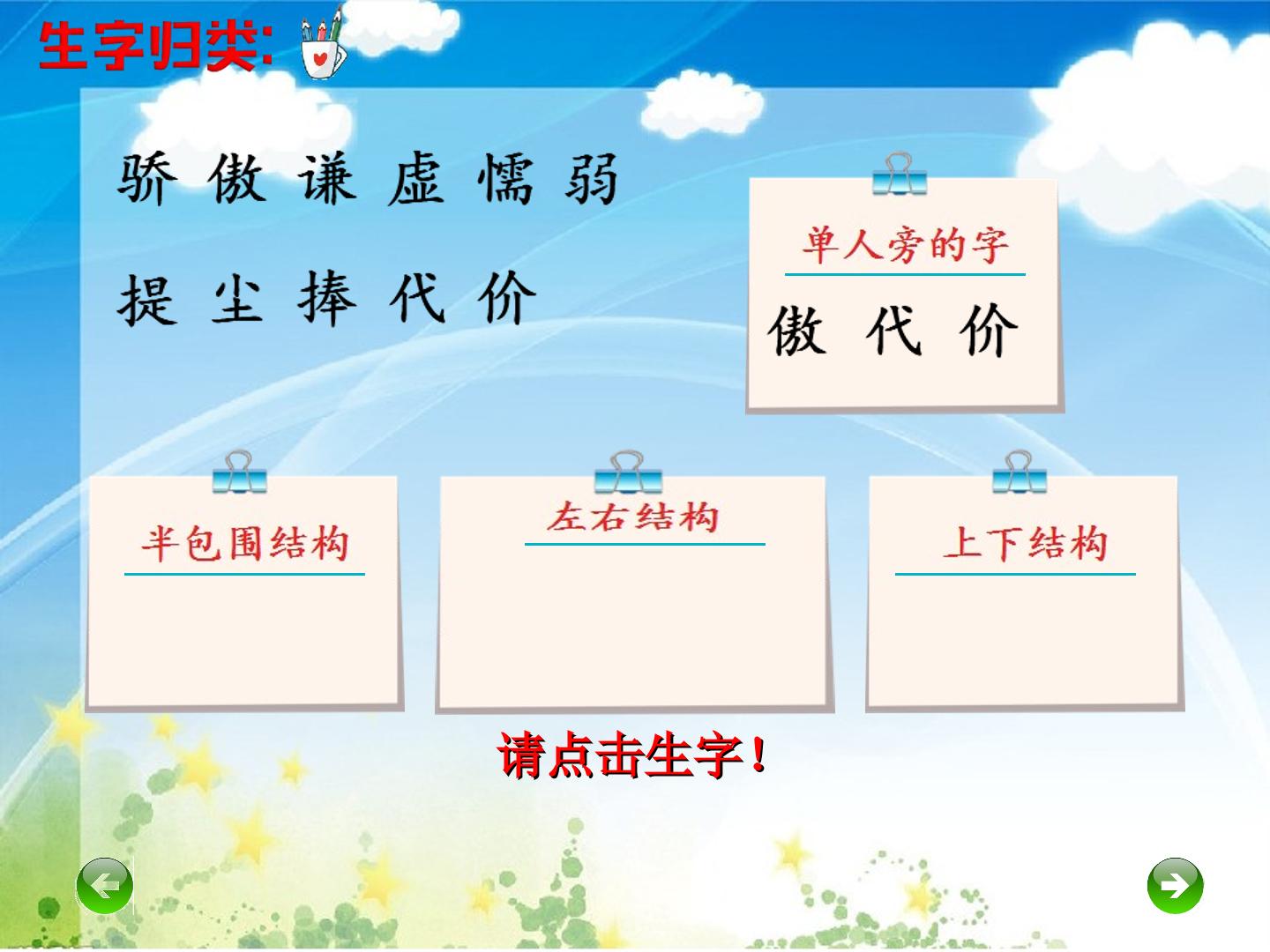 生字归类:

骄 傲 谦 虚 懦 弱

提 尘 捧 代 价

单人旁的字

傲 代 价

半包围结构

左右结构

上下结构

请点击生字!